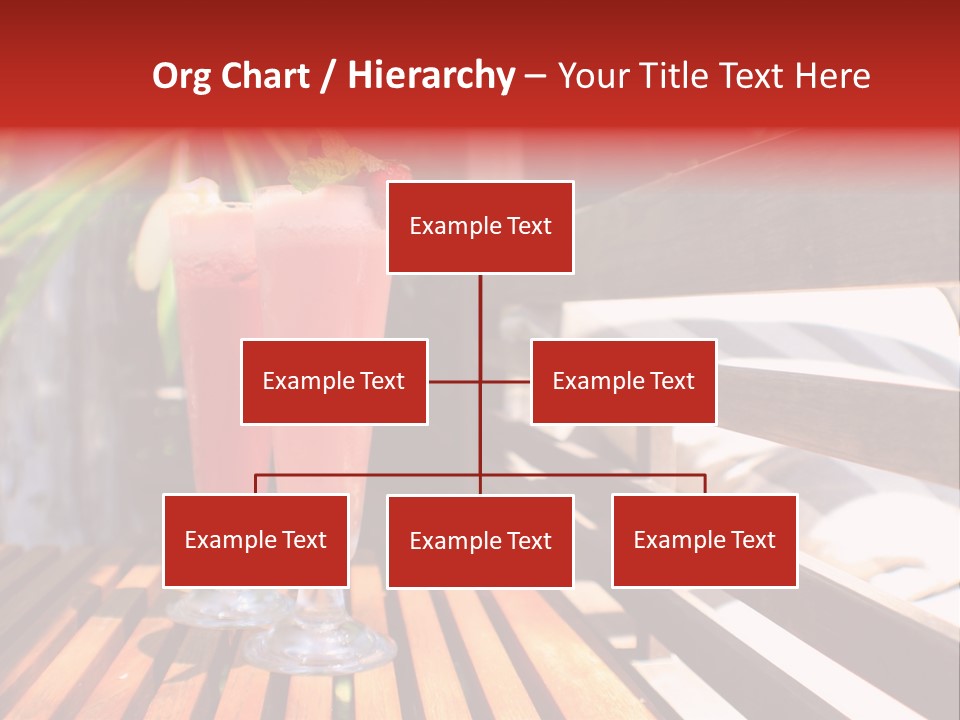 Org Chart / Hierarchy – Your Title Text Here

Example Text

Example Text

Example Text

Example Text

Example Text

Example Text